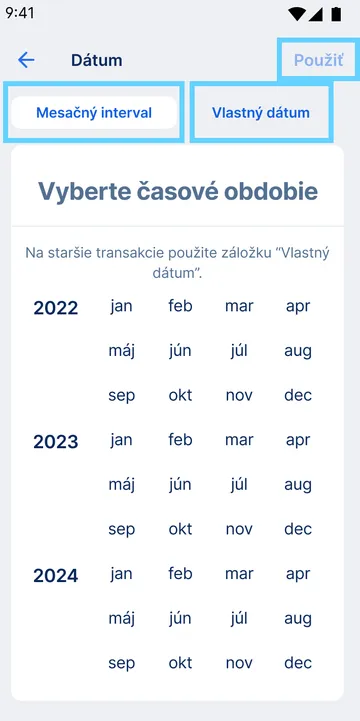 9:41

Dátum

Použiť

Mesačný interval

Vlastný dátum

Vyberte časové obdobie

Na staršie transakcie použite záložku “Vlastný dátum”.

2022 jan feb mar apr
máj jún júl aug
sep okt nov dec

2023 jan feb mar apr
máj jún júl aug
sep okt nov dec

2024 jan feb mar apr
máj jún júl aug
sep okt nov dec